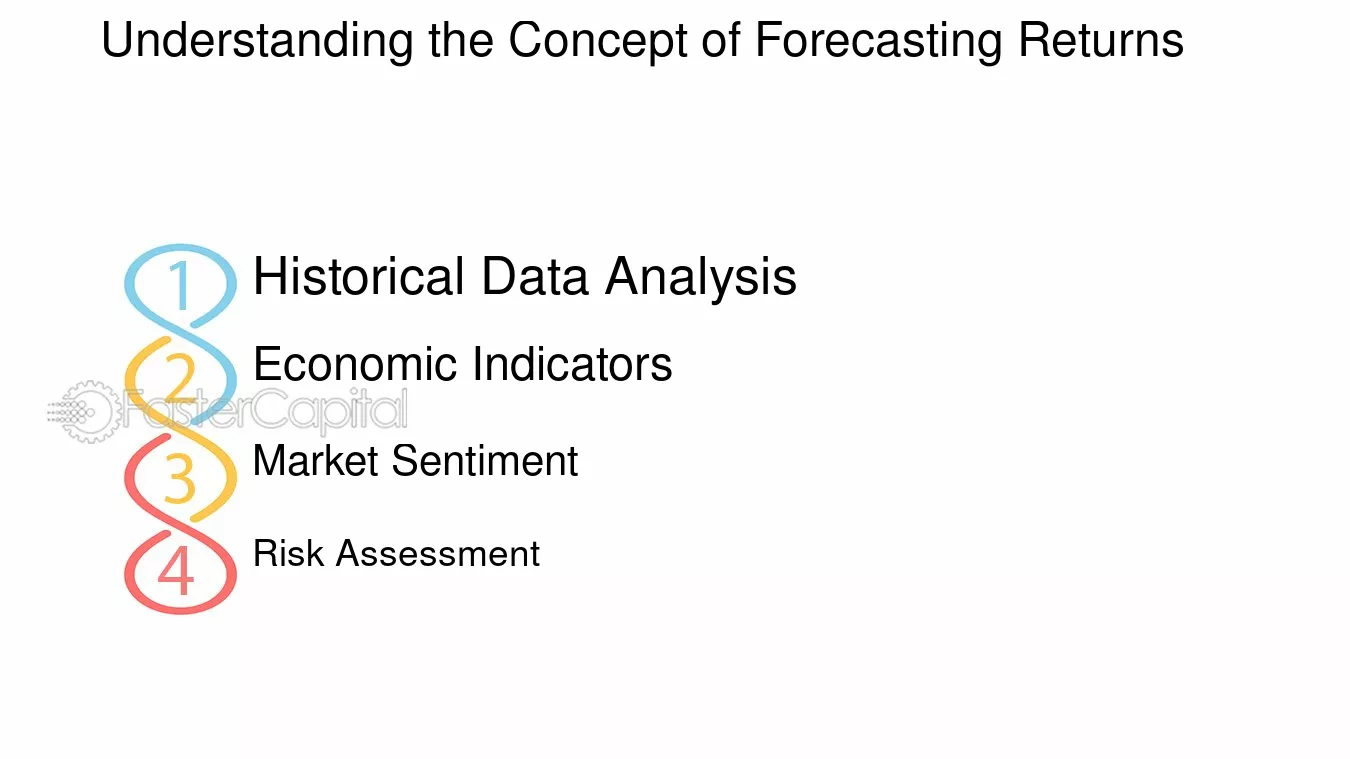 Understanding the Concept of Forecasting Returns

1
Historical Data Analysis

2
Economic Indicators

3
Market Sentiment

4
Risk Assessment

FasterCapital